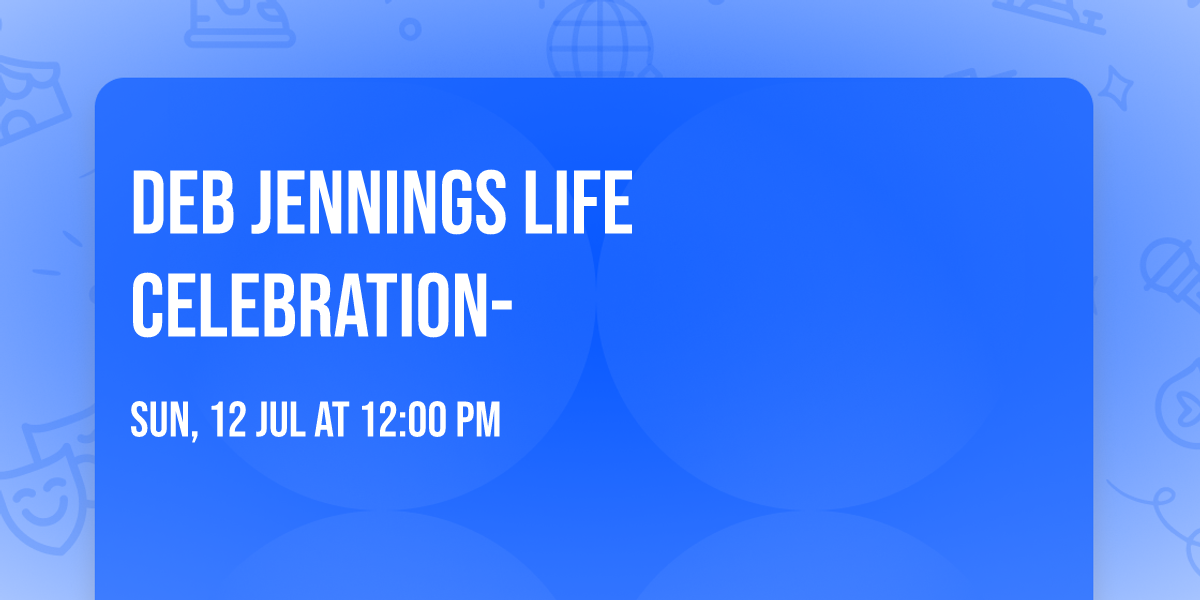 DEB JENNINGS LIFE CELEBRATION-

SUN, 12 JUL AT 12:00 PM